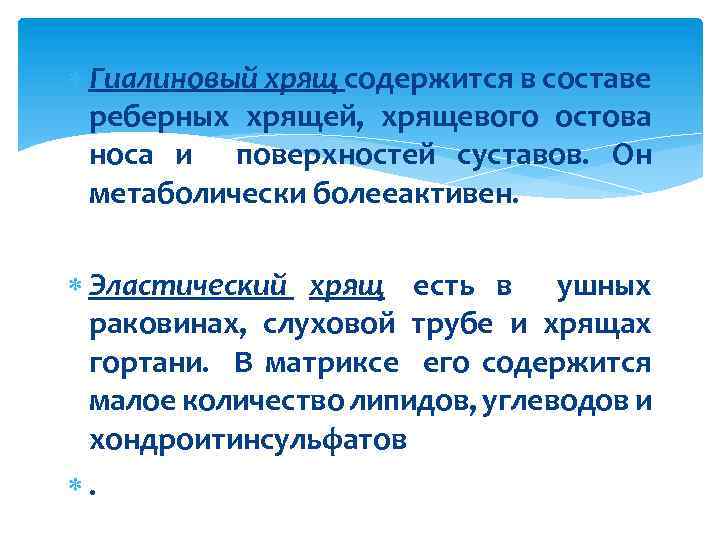 Гиалиновый хрящ содержится в составе реберных хрящей, хрящевого остова носа и поверхностей суставов. Он метаболически болееактивен.

Эластический хрящ есть в ушных раковинах, слуховой трубе и хрящах гортани. В матриксе его содержится малое количество липидов, углеводов и хондроитинсульфатов

.